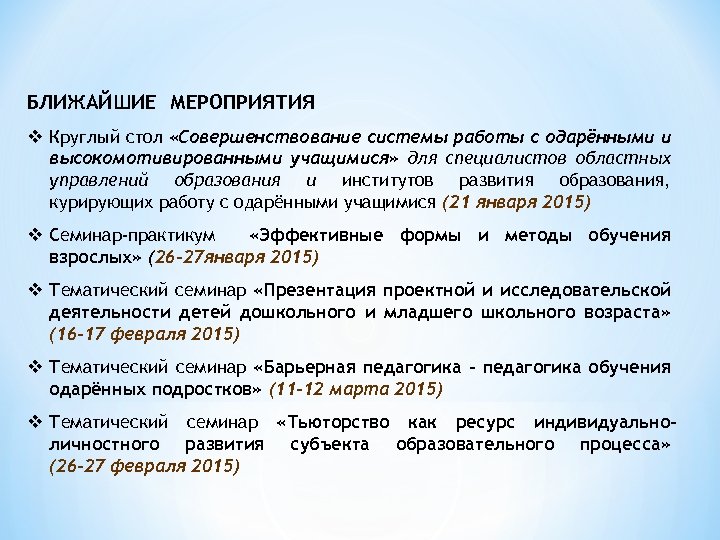 БЛИЖАЙШИЕ МЕРОПРИЯТИЯ

❖ Круглый стол «Совершенствование системы работы с одарёнными и высокомотивированными учащимися» для специалистов областных управлений образования и институтов развития образования, курирующих работу с одарёнными учащимися (21 января 2015)

❖ Семинар-практикум «Эффективные формы и методы обучения взрослых» (26-27января 2015)

❖ Тематический семинар «Презентация проектной и исследовательской деятельности детей дошкольного и младшего школьного возраста» (16-17 февраля 2015)

❖ Тематический семинар «Барьерная педагогика – педагогика обучения одарённых подростков» (11-12 марта 2015)

❖ Тематический семинар «Тьюторство как ресурс индивидуально-личностного развития субъекта образовательного процесса» (26-27 февраля 2015)